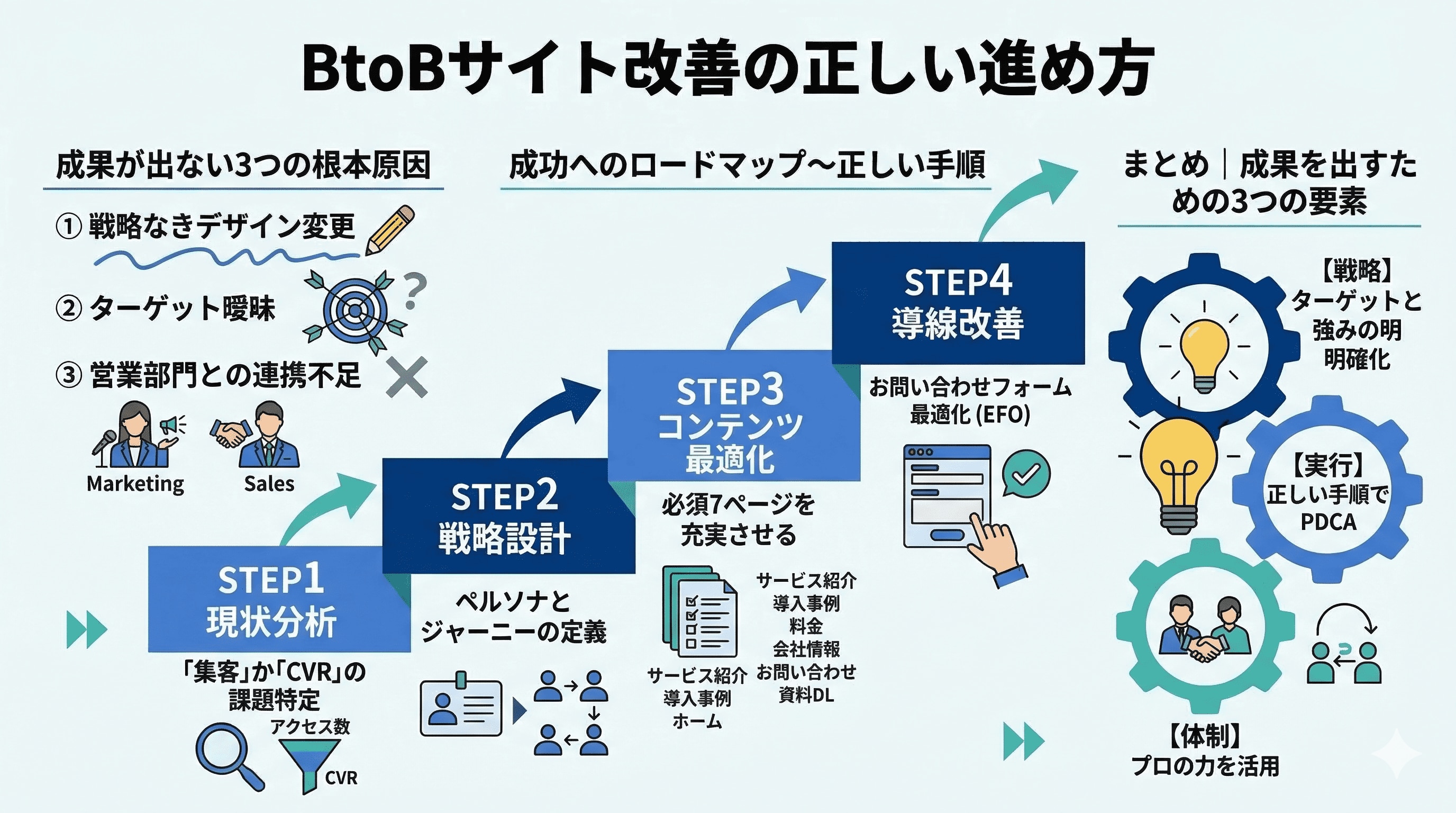 BtoBサイト改善の正しい進め方

成果が出ない3つの根本原因

① 戦略なきデザイン変更

② ターゲット曖昧

③ 営業部門との連携不足

Marketing

Sales

成功へのロードマップ〜正しい手順

STEP1
現状分析

「集客」か「CVR」の課題特定

アクセス数

CVR

STEP2
戦略設計

ペルソナとジャーニーの定義

STEP3
コンテンツ最適化

必須7ページを充実させる

サービス紹介
導入事例
ホーム

サービス紹介
導入事例
料金
会社情報
お問い合わせ
資料DL

STEP4
導線改善

お問い合わせフォーム最適化 (EFO)

まとめ｜成果を出すための3つの要素

【戦略】
ターゲットと強みの明明確化

【実行】
正しい手順でPDCA

【体制】
プロの力を活用